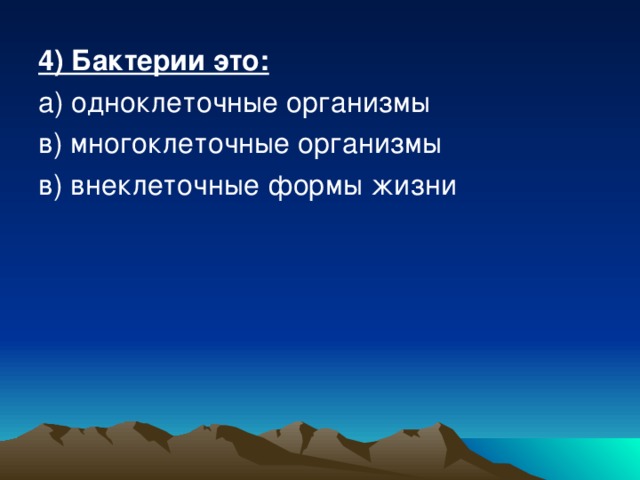 4) Бактерии это:
а) одноклеточные организмы
в) многоклеточные организмы
в) внеклеточные формы жизни